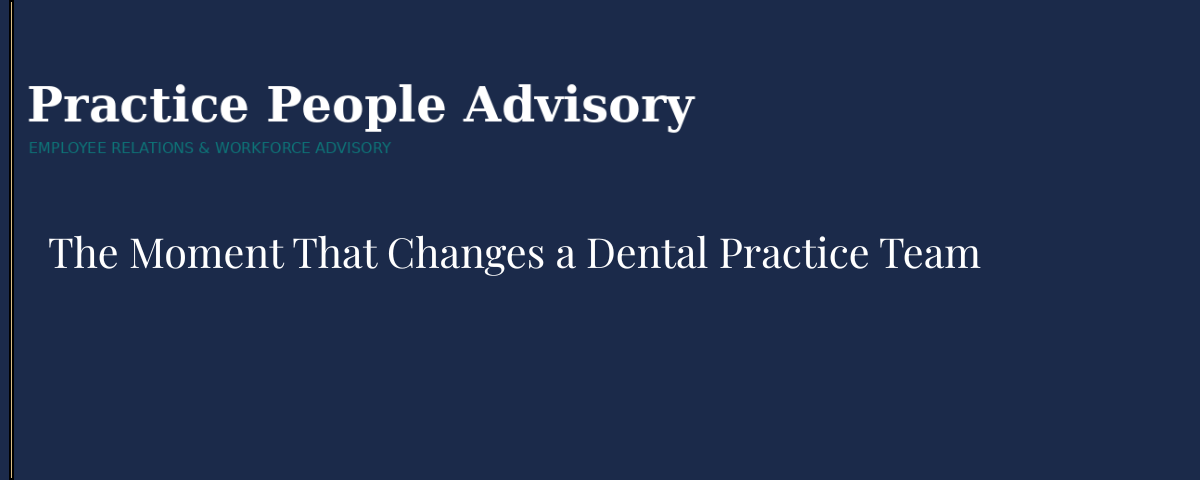 Practice People Advisory
EMPLOYEE RELATIONS & WORKFORCE ADVISORY

The Moment That Changes a Dental Practice Team